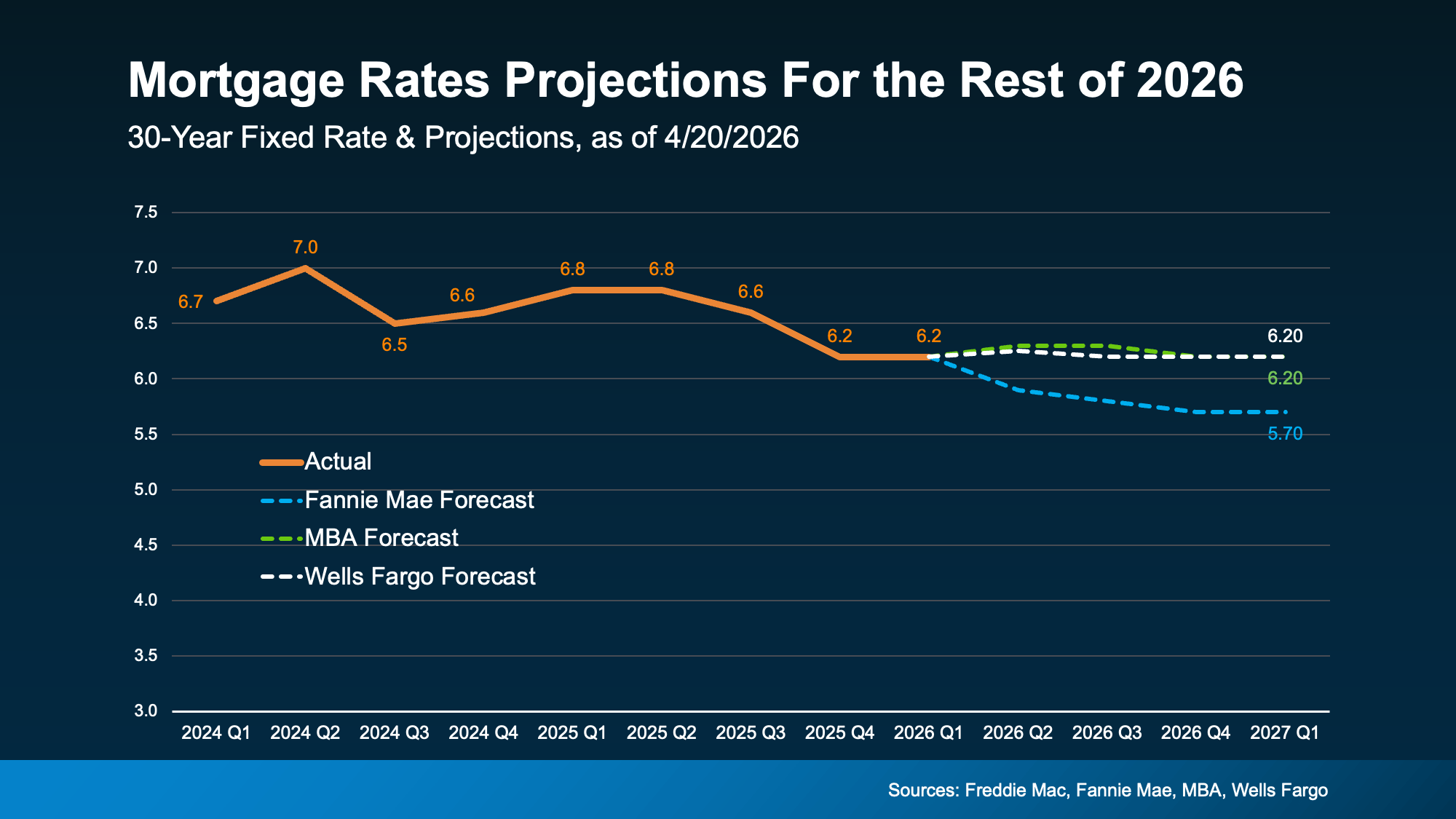 Mortgage Rates Projections For the Rest of 2026

30-Year Fixed Rate & Projections, as of 4/20/2026

7.5
7.0
6.5
6.0
5.5
5.0
4.5
4.0
3.5
3.0

6.7
7.0
6.5
6.6
6.8
6.8
6.6
6.2
6.2
6.20
6.20
5.70

Actual
Fannie Mae Forecast
MBA Forecast
Wells Fargo Forecast

2024 Q1 2024 Q2 2024 Q3 2024 Q4 2025 Q1 2025 Q2 2025 Q3 2025 Q4 2026 Q1 2026 Q2 2026 Q3 2026 Q4 2027 Q1

Sources: Freddie Mac, Fannie Mae, MBA, Wells Fargo